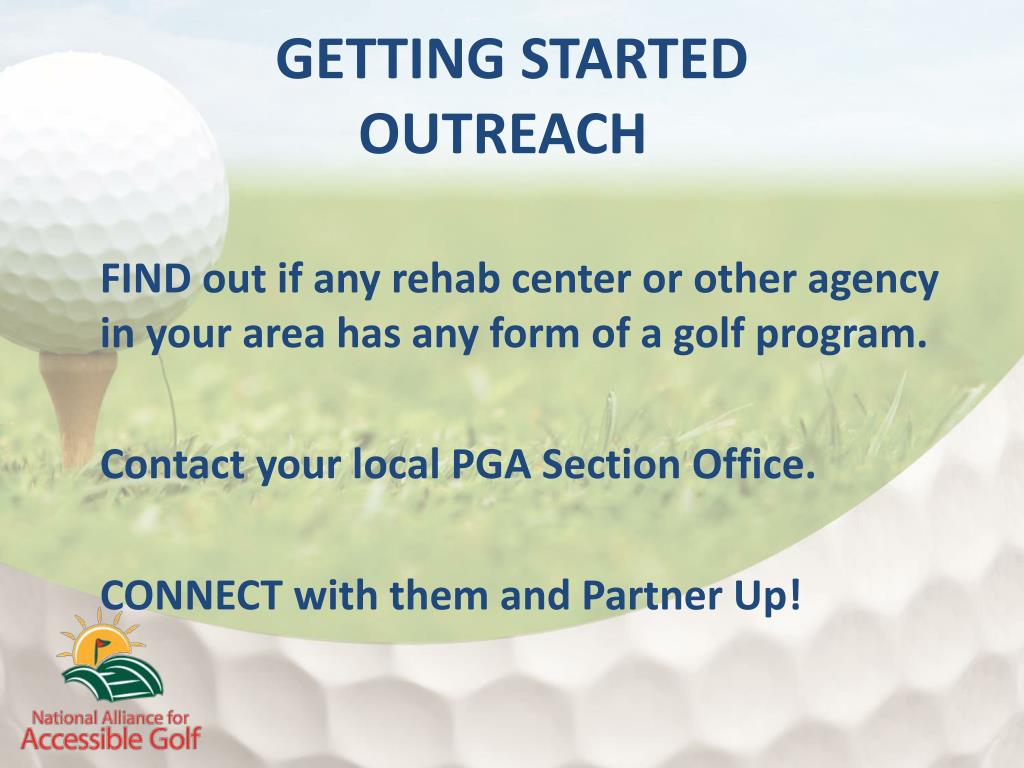 GETTING STARTED
OUTREACH

FIND out if any rehab center or other agency in your area has any form of a golf program.

Contact your local PGA Section Office.

CONNECT with them and Partner Up!

National Alliance for
Accessible Golf